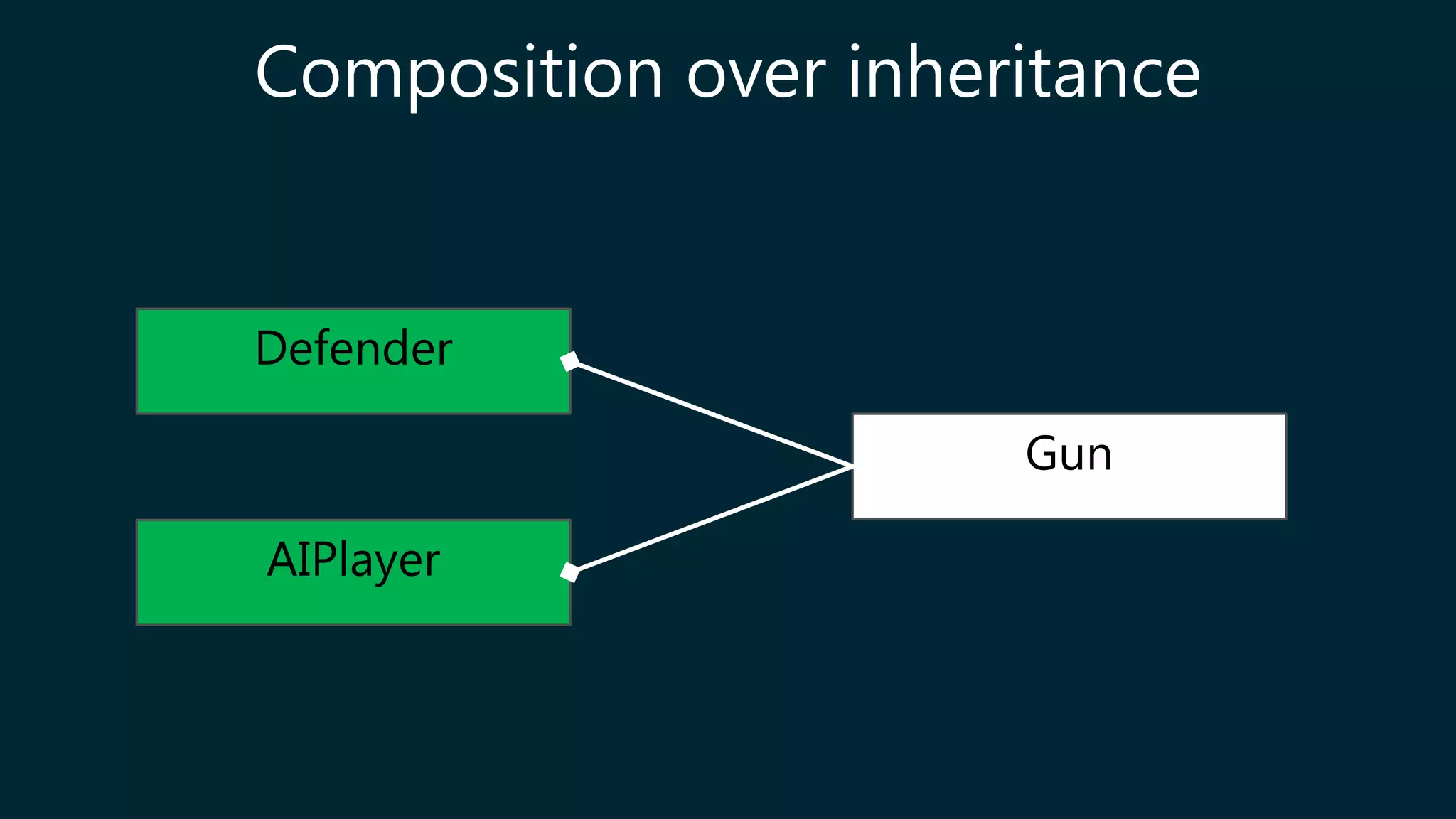 Composition over inheritance

Defender

AIPlayer

Gun